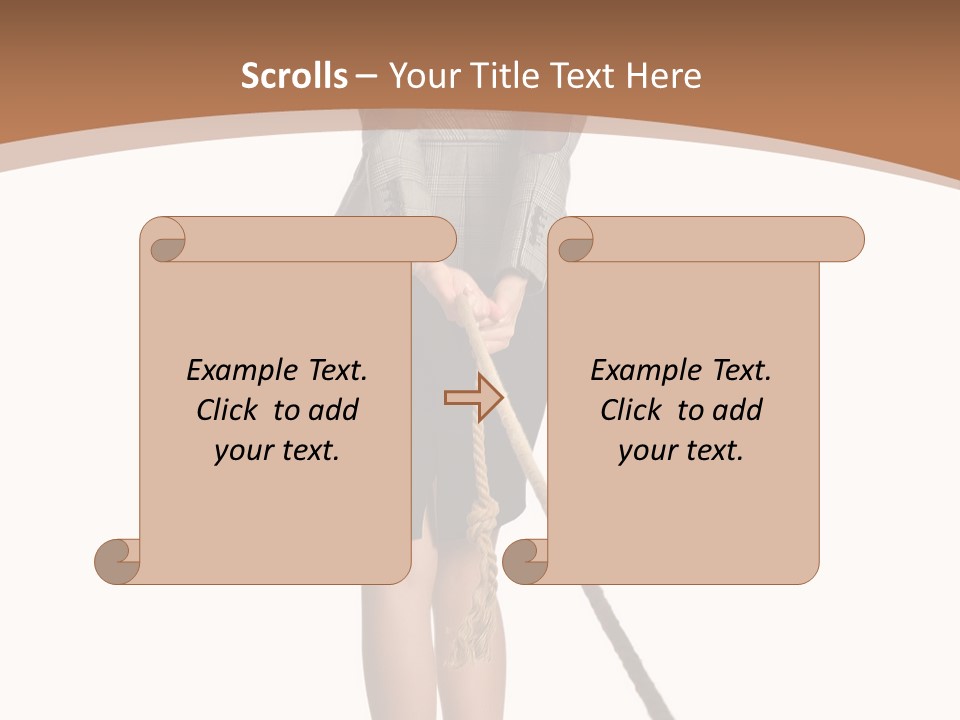 Scrolls – Your Title Text Here

Example Text. Click to add your text.

Example Text. Click to add your text.